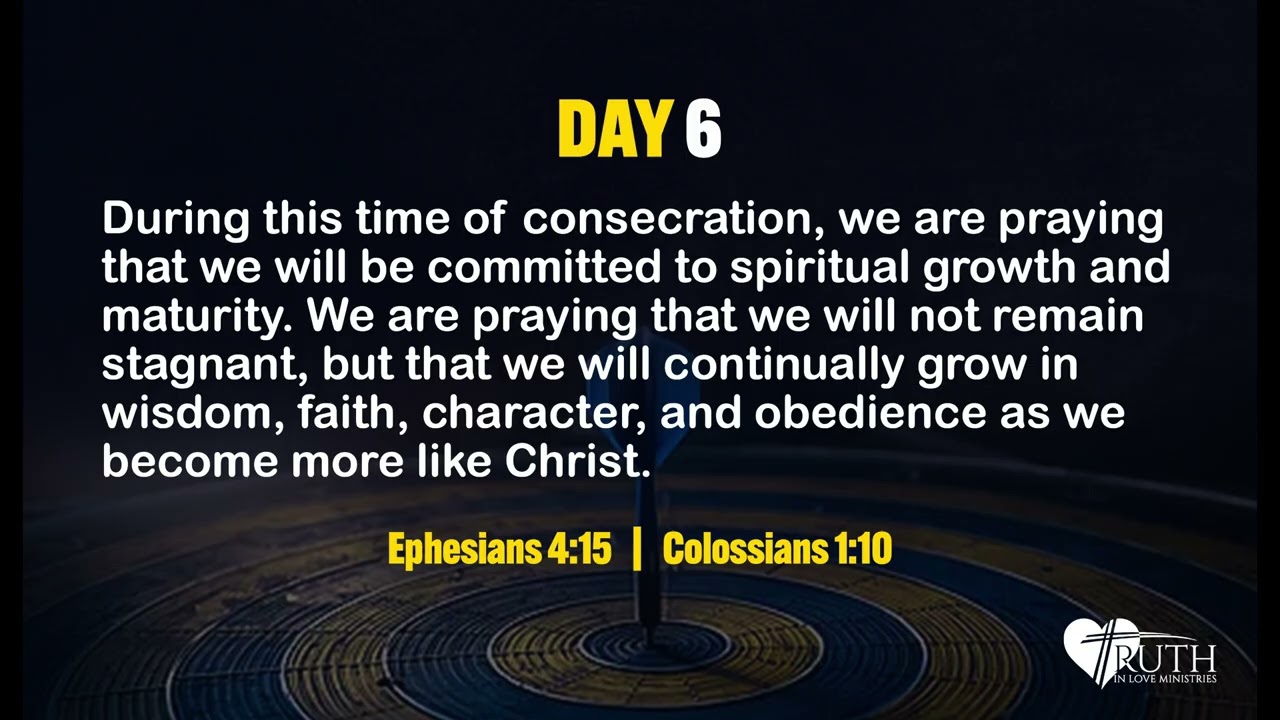 DAY 6

During this time of consecration, we are praying that we will be committed to spiritual growth and maturity. We are praying that we will not remain stagnant, but that we will continually grow in wisdom, faith, character, and obedience as we become more like Christ.

Ephesians 4:15 | Colossians 1:10

TRUTH
IN LOVE MINISTRIES